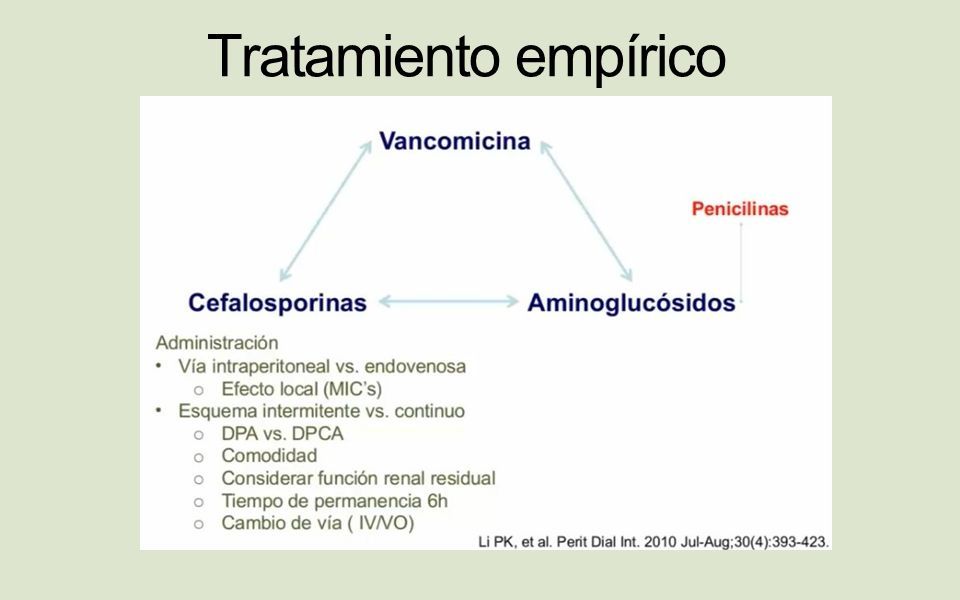 Tratamiento empírico

Vancomicina

Penicilinas

Cefalosporinas

Aminoglucósidos

Administración
• Vía intraperitoneal vs. endovenosa
  ○ Efecto local (MIC's)
• Esquema intermitente vs. continuo
  ○ DPA vs. DPCA
  ○ Comodidad
  ○ Considerar función renal residual
  ○ Tiempo de permanencia 6h
  ○ Cambio de vía ( IV/VO)

Li PK, et al. Perit Dial Int. 2010 Jul-Aug;30(4):393-423.